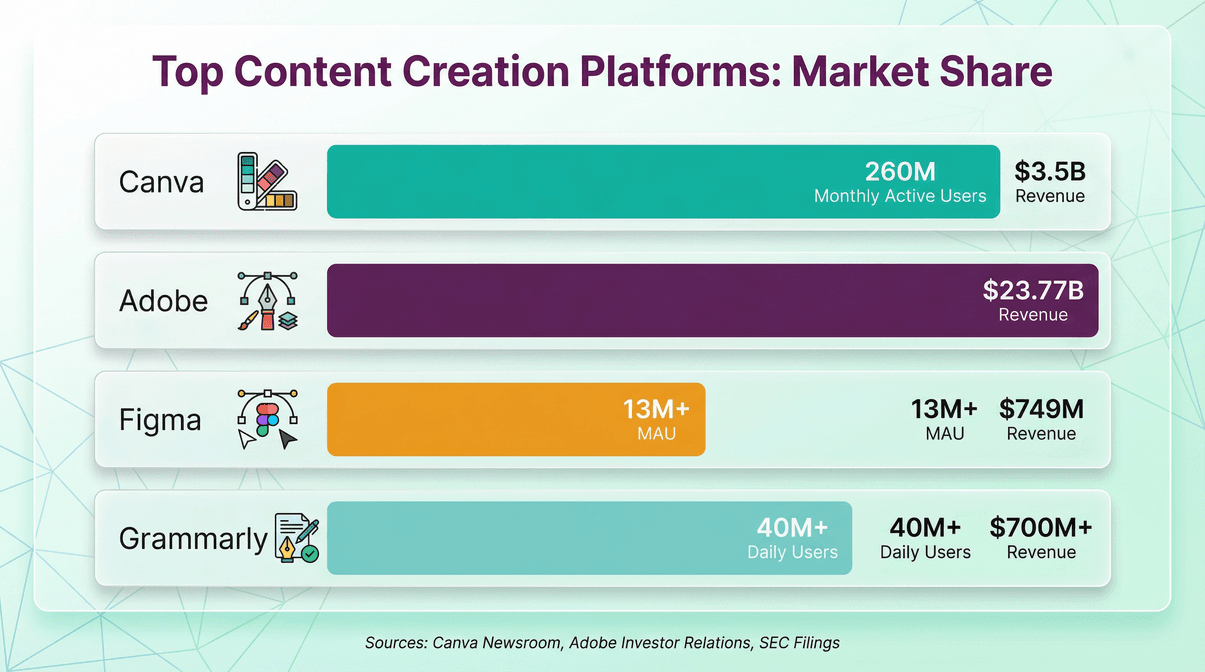 Top Content Creation Platforms: Market Share

Canva
260M
Monthly Active Users
$3.5B
Revenue

Adobe
$23.77B
Revenue

Figma
13M+
MAU
13M+
MAU
$749M
Revenue

Grammarly
40M+
Daily Users
40M+
Daily Users
$700M+
Revenue

Sources: Canva Newsroom, Adobe Investor Relations, SEC Filings